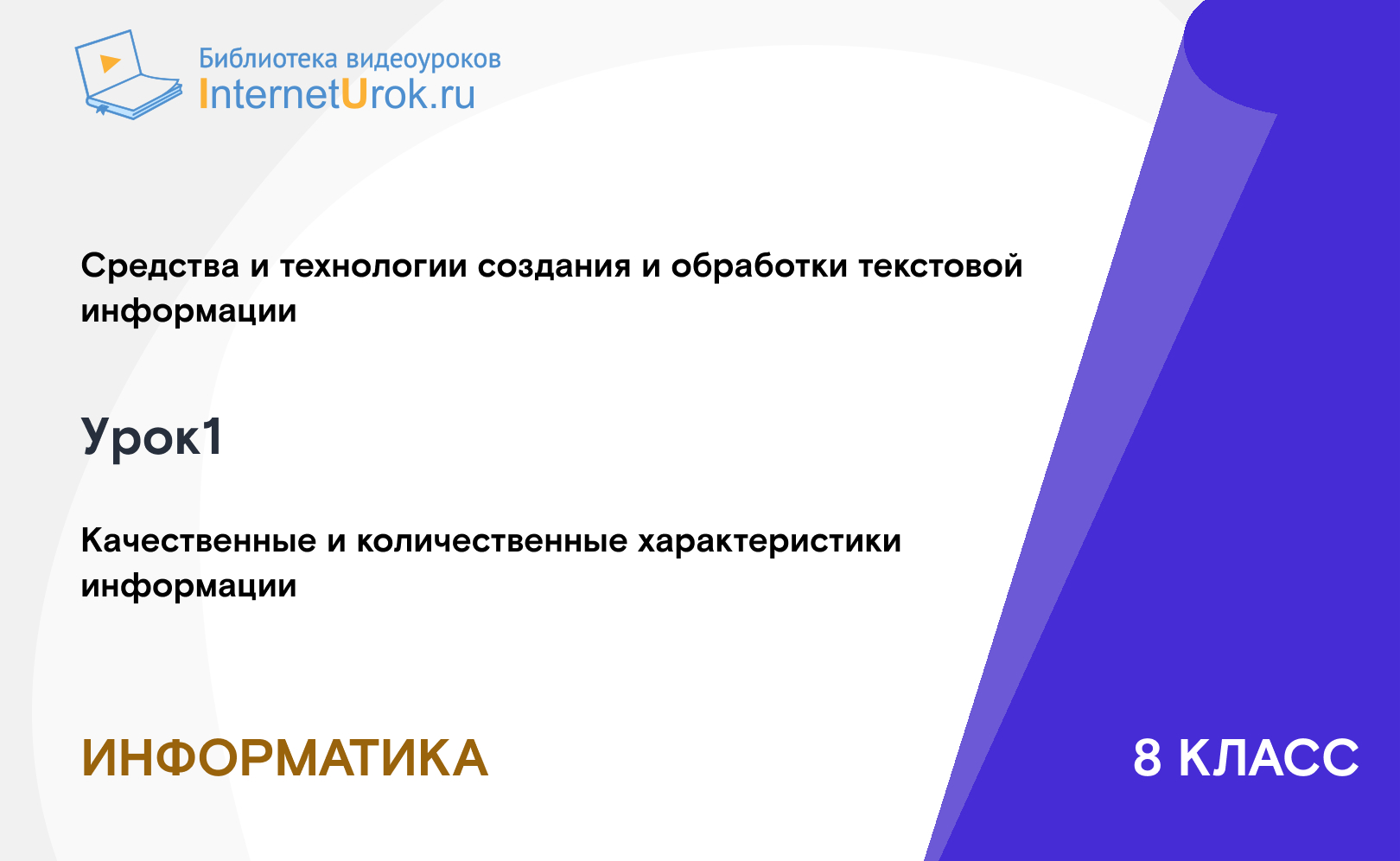 Библиотека видеоуроков
InternetUrok.ru

Средства и технологии создания и обработки текстовой информации

Урок1

Качественные и количественные характеристики информации

ИНФОРМАТИКА

8 КЛАСС